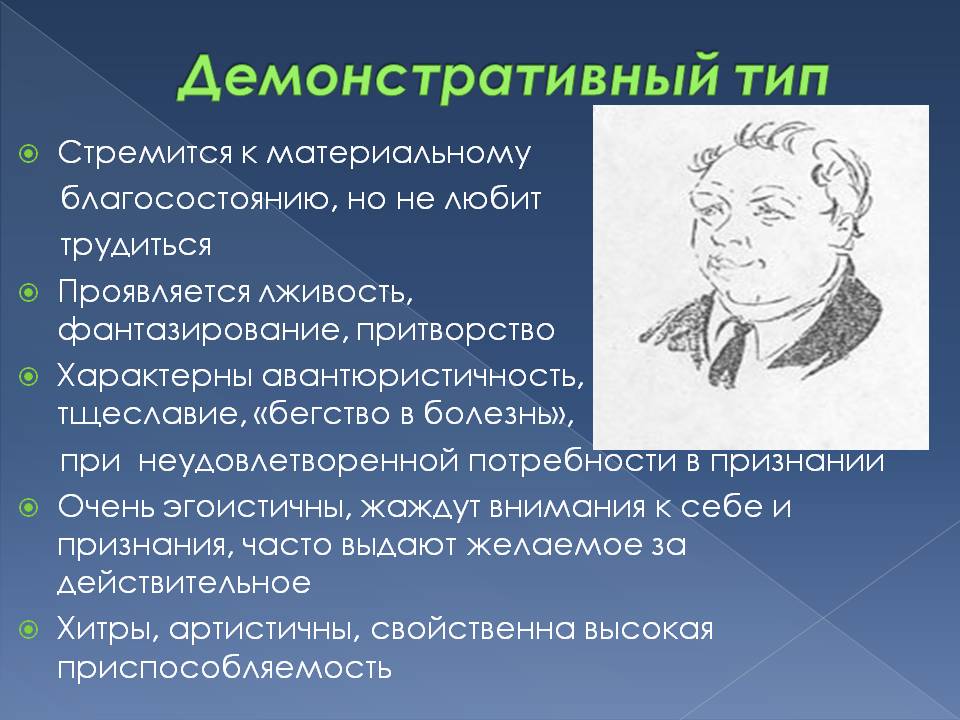 Демонстративный тип

Стремится к материальному благосостоянию, но не любит трудиться

Проявляется лживость, фантазирование, притворство

Характерны авантюристичность, тщеславие, «бегство в болезнь», при неудовлетворенной потребности в признании

Очень эгоистичны, жаждут внимания к себе и признания, часто выдают желаемое за действительное

Хитры, артистичны, свойственна высокая приспособляемость